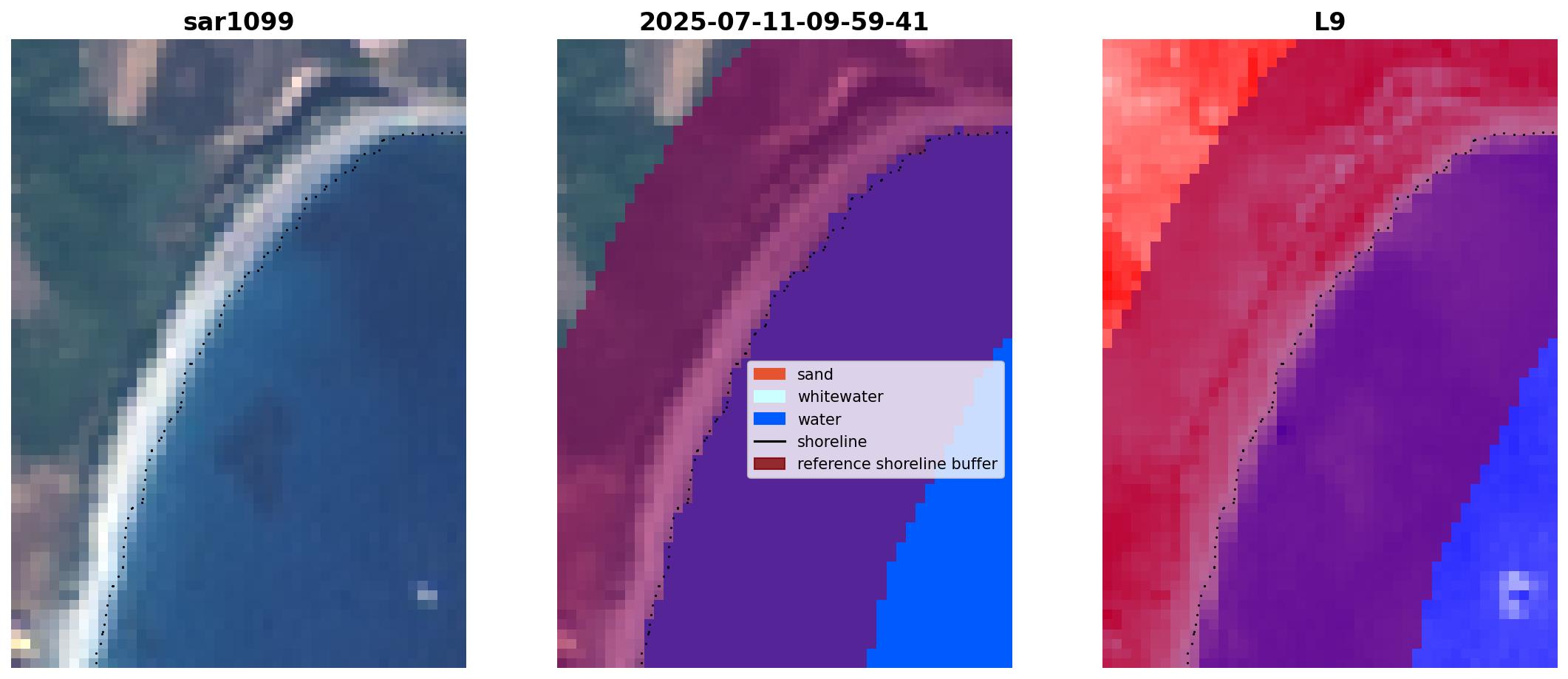 sar1099

2025-07-11-09-59-41

L9

sand
whitewater
water
shoreline
reference shoreline buffer